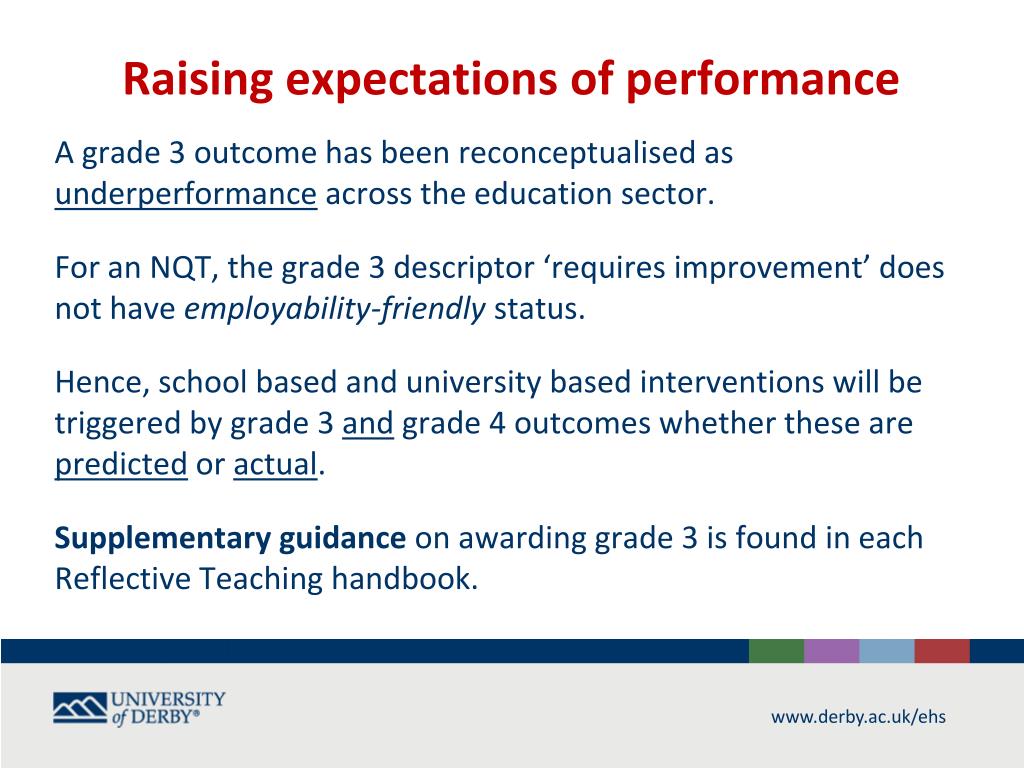 Raising expectations of performance

A grade 3 outcome has been reconceptualised as underperformance across the education sector.

For an NQT, the grade 3 descriptor ‘requires improvement’ does not have employability-friendly status.

Hence, school based and university based interventions will be triggered by grade 3 and grade 4 outcomes whether these are predicted or actual.

Supplementary guidance on awarding grade 3 is found in each Reflective Teaching handbook.

UNIVERSITY of DERBY®

www.derby.ac.uk/ehs